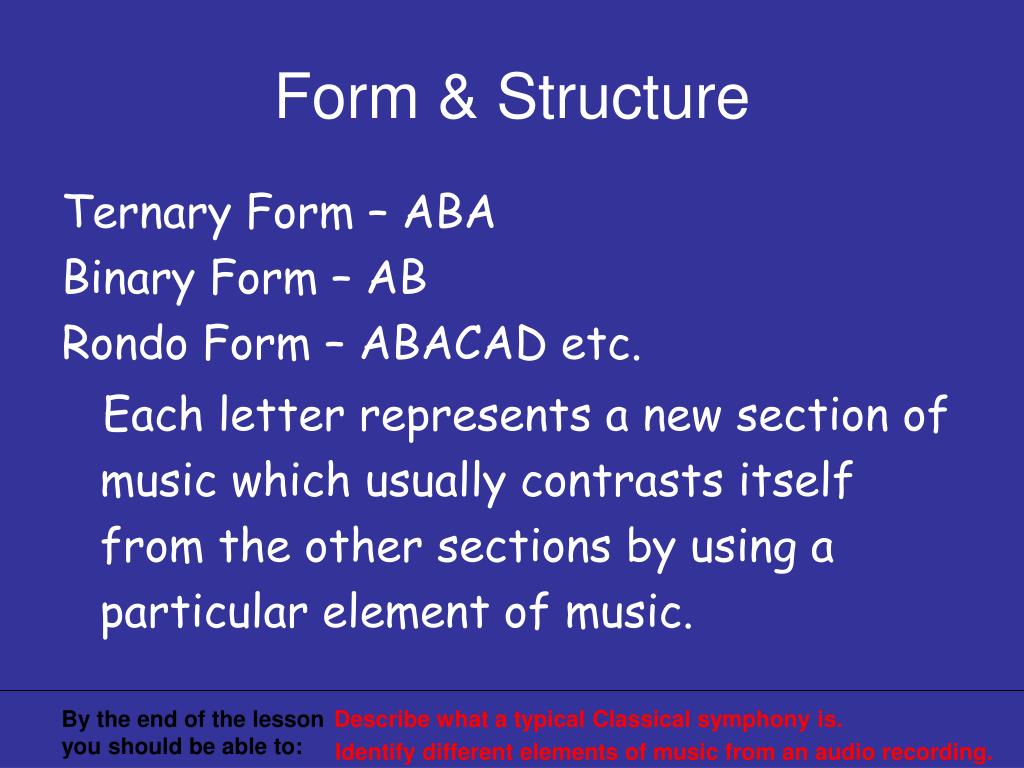 Form & Structure

Ternary Form – ABA
Binary Form – AB
Rondo Form – ABACAD etc.

Each letter represents a new section of music which usually contrasts itself from the other sections by using a particular element of music.

By the end of the lesson you should be able to:

Describe what a typical Classical symphony is.
Identify different elements of music from an audio recording.